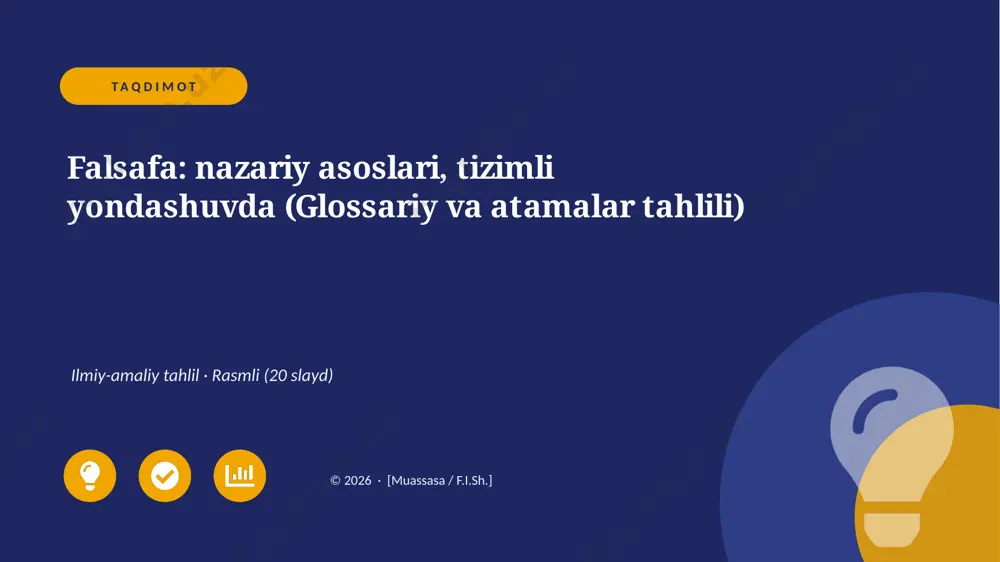 TAQDIMOT

Falsafa: nazariy asoslari, tizimli yondashuvda (Glossariy va atamalar tahlili)

Ilmiy-amaliy tahlil · Rasmli (20 slayd)

© 2026 · [Muassasa / F.I.Sh.]